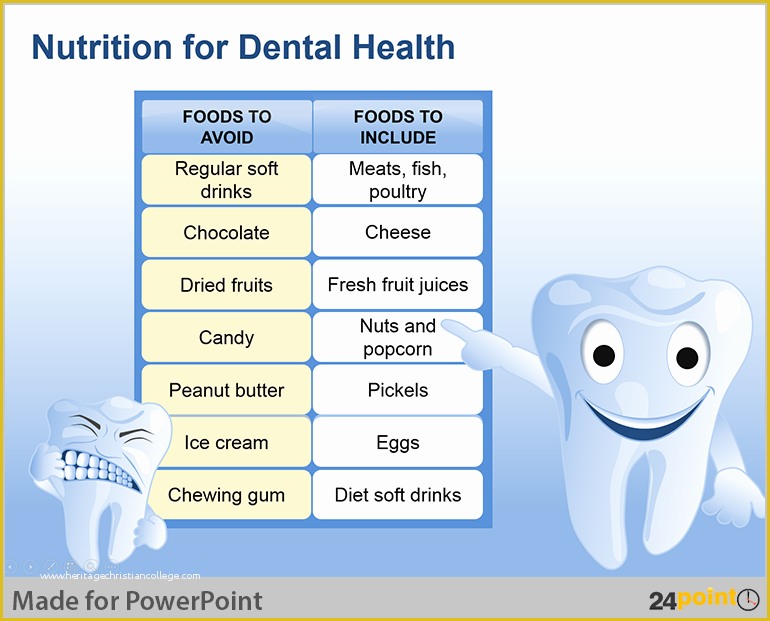 Nutrition for Dental Health

| FOODS TO AVOID | FOODS TO INCLUDE |
|---|---|
| Regular soft drinks | Meats, fish, poultry |
| Chocolate | Cheese |
| Dried fruits | Fresh fruit juices |
| Candy | Nuts and popcorn |
| Peanut butter | Pickels |
| Ice cream | Eggs |
| Chewing gum | Diet soft drinks |

www.heritagechristiancollege.com

Made for PowerPoint

24point